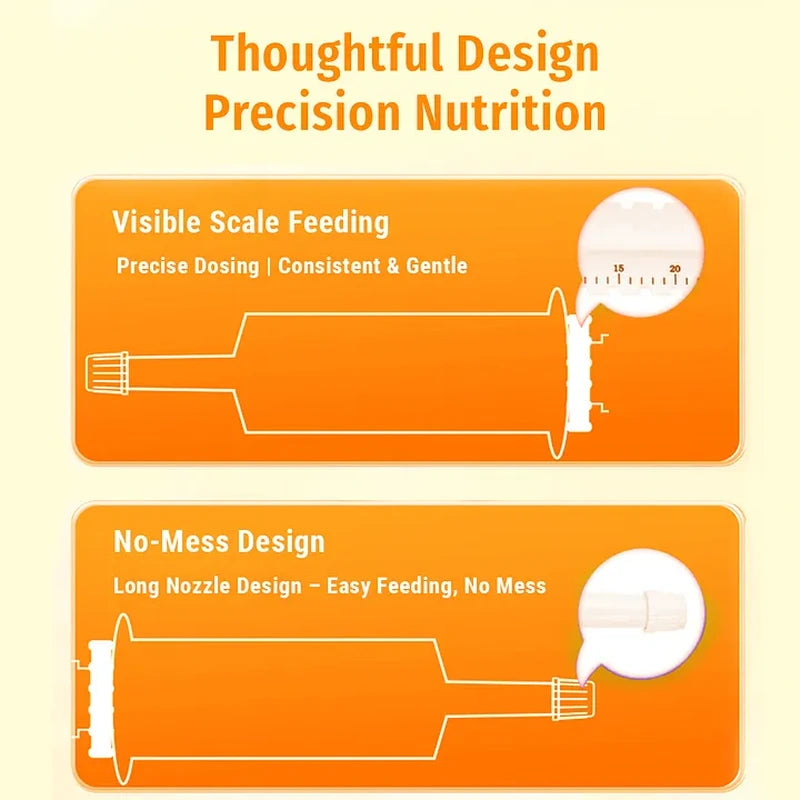 Thoughtful Design
Precision Nutrition

Visible Scale Feeding

Precise Dosing | Consistent & Gentle

15
20

No-Mess Design

Long Nozzle Design – Easy Feeding, No Mess